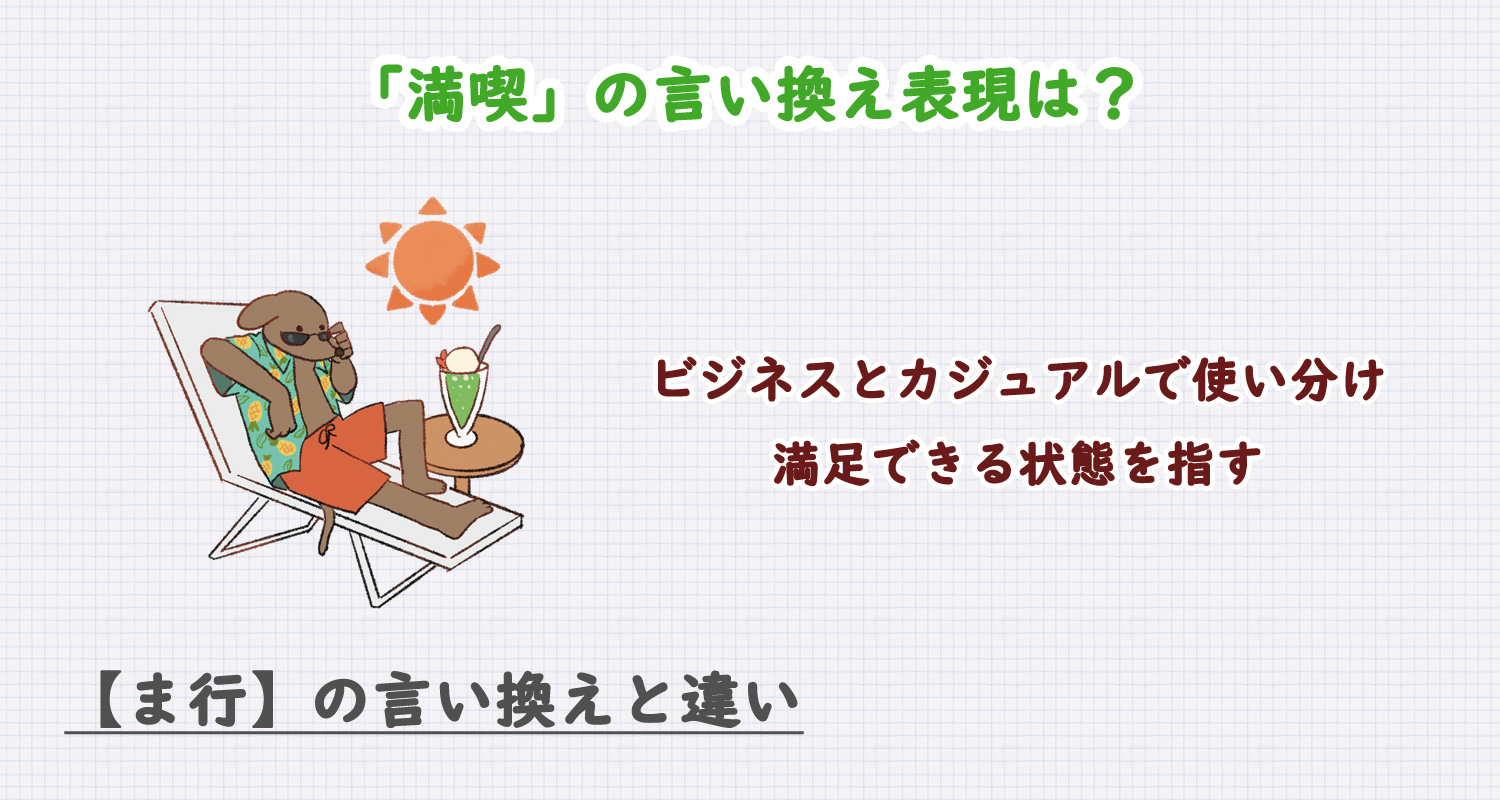 「満喫」の言い換え表現は？

ビジネスとカジュアルで使い分け

満足できる状態を指す

【ま行】の言い換えと違い